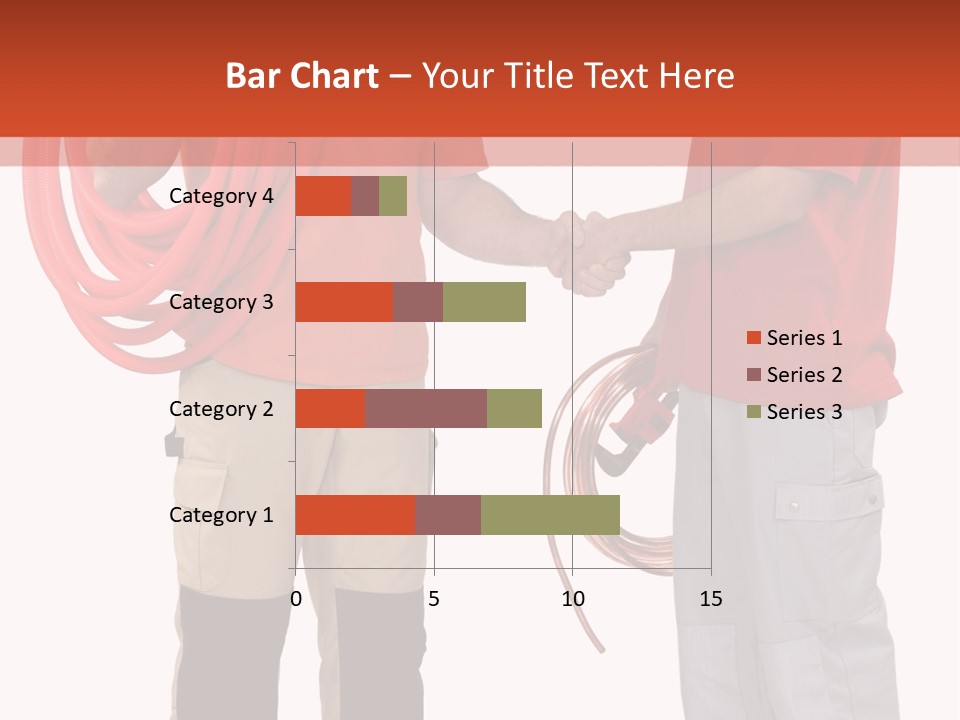 Bar Chart – Your Title Text Here

Category 4
Category 3
Category 2
Category 1

0
5
10
15

Series 1
Series 2
Series 3